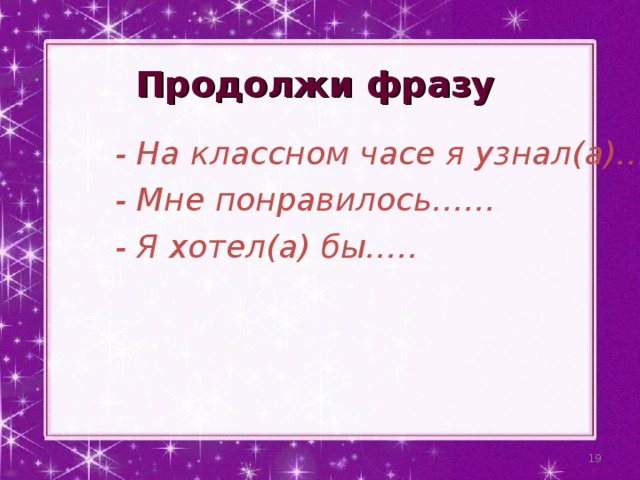 Продолжи фразу

- На классном часе я узнал(а)..

- Мне понравилось......

- Я хотел(а) бы.....

19